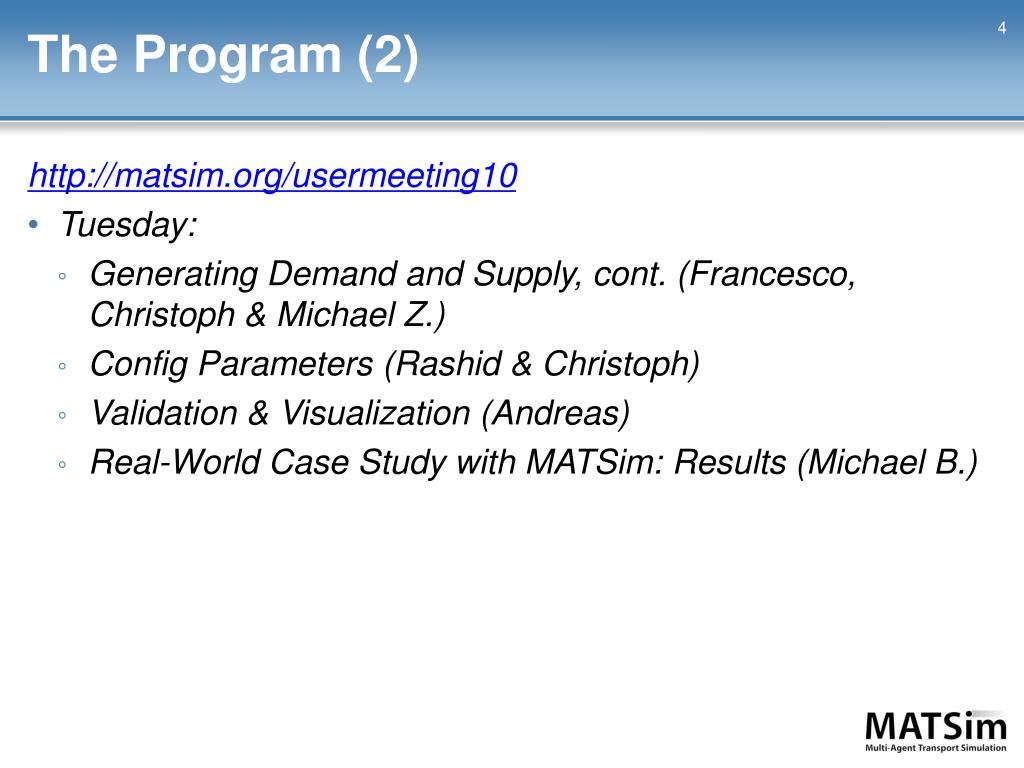 The Program (2)

4

http://matsim.org/usermeeting10

• Tuesday:
◦ Generating Demand and Supply, cont. (Francesco, Christoph & Michael Z.)
◦ Config Parameters (Rashid & Christoph)
◦ Validation & Visualization (Andreas)
◦ Real-World Case Study with MATSim: Results (Michael B.)

MATSim
Multi-Agent Transport Simulation